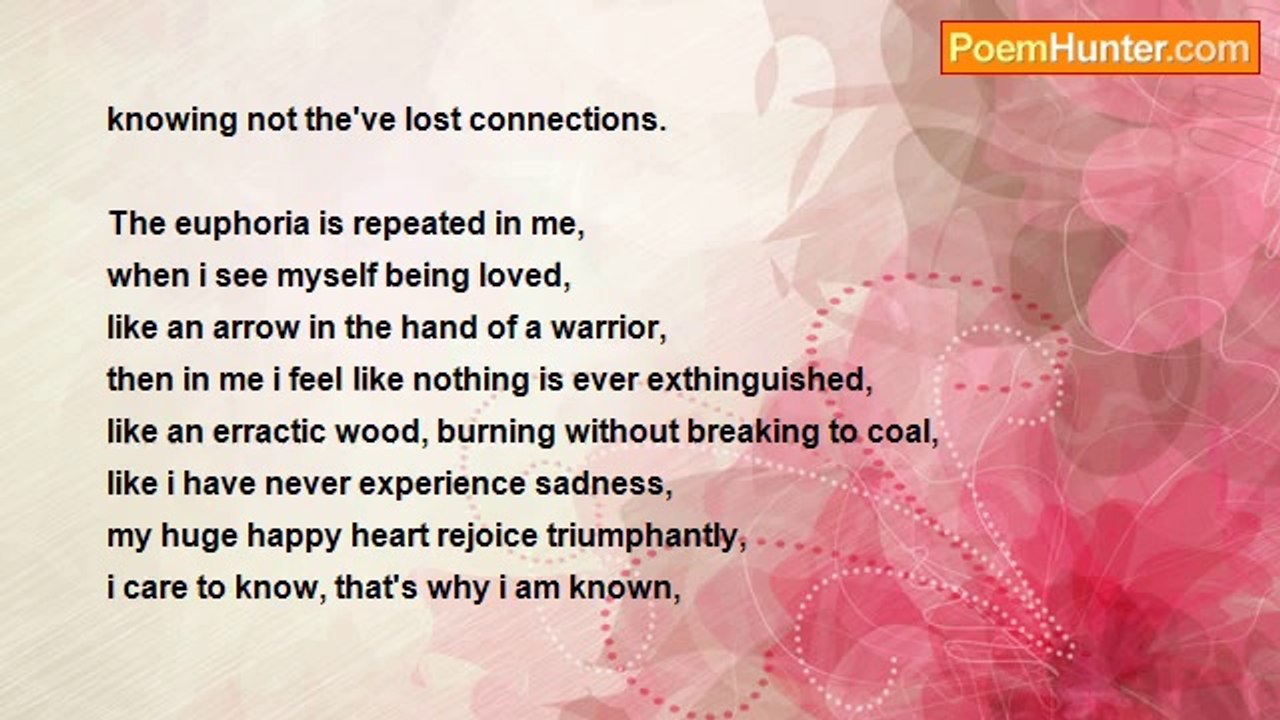 PoemHunter.com

knowing not the've lost connections.

The euphoria is repeated in me,
when i see myself being loved,
like an arrow in the hand of a warrior,
then in me i feel like nothing is ever exthinguished,
like an erractic wood, burning without breaking to coal,
like i have never experience sadness,
my huge happy heart rejoice triumphantly,
i care to know, that's why i am known,